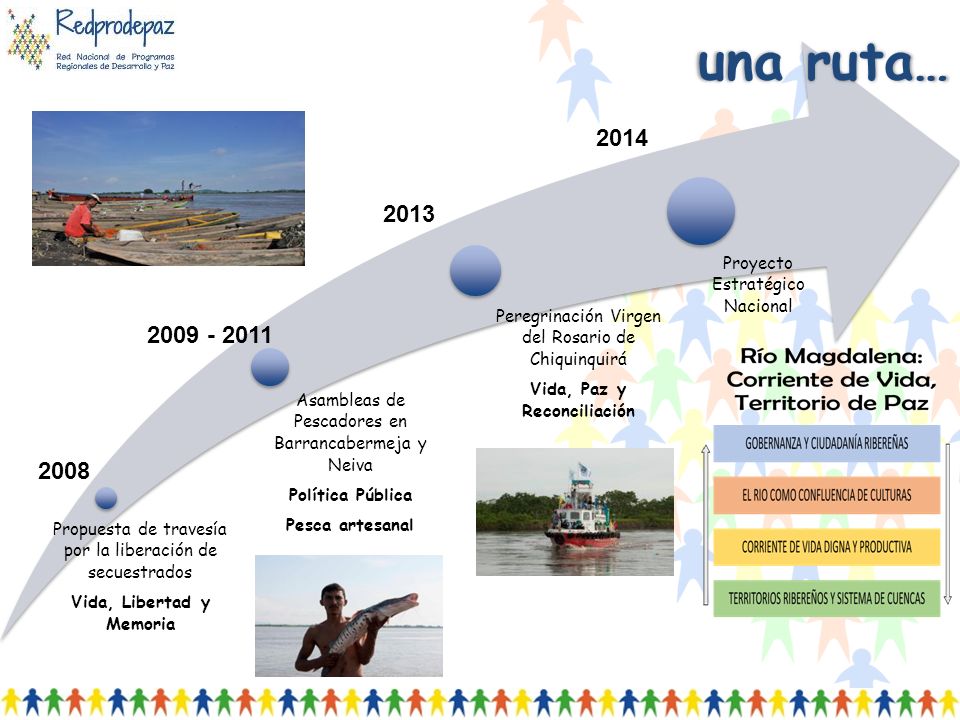 Redprodepaz
Red Nacional de Programas Regionales de Desarrollo y Paz

una ruta…

2008

Propuesta de travesía por la liberación de secuestrados

Vida, Libertad y Memoria

2009 - 2011

Asambleas de Pescadores en Barrancabermeja y Neiva

Política Pública

Pesca artesanal

2013

Peregrinación Virgen del Rosario de Chiquinquirá

Vida, Paz y Reconciliación

2014

Proyecto Estratégico Nacional

Río Magdalena: Corriente de Vida, Territorio de Paz

GOBERNANZA Y CIUDADANÍA RIBEREÑAS

EL RIO COMO CONFLUENCIA DE CULTURAS

CORRIENTE DE VIDA DIGNA Y PRODUCTIVA

TERRITORIOS RIBEREÑOS Y SISTEMA DE CUENCAS